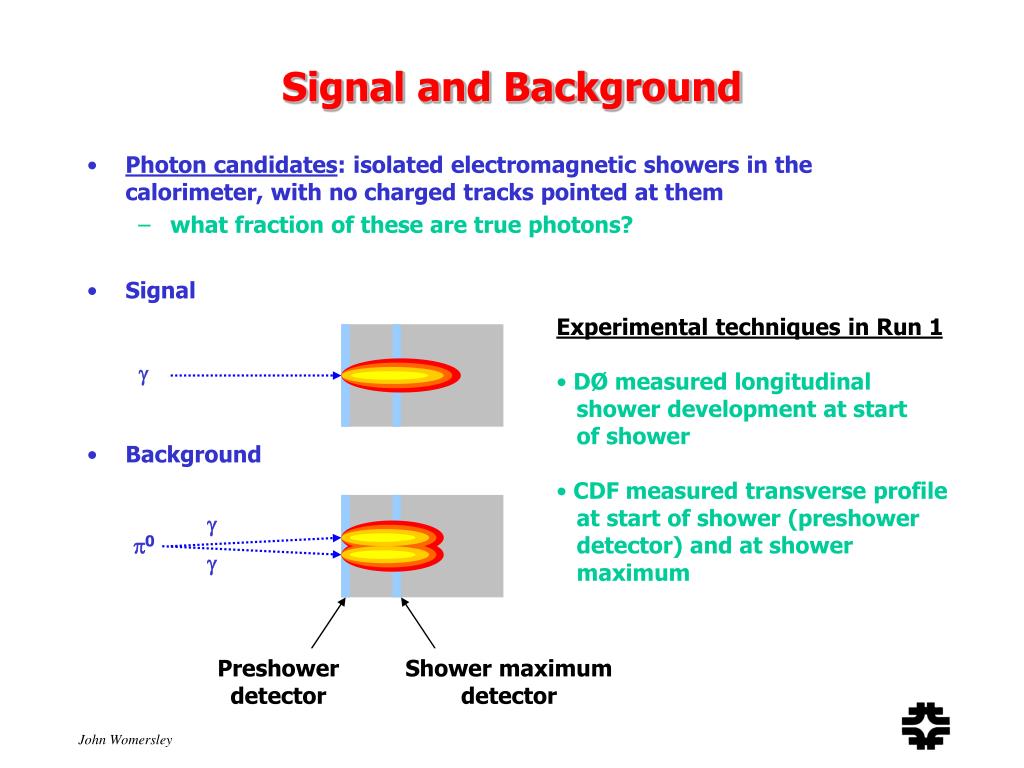 Signal and Background

• Photon candidates: isolated electromagnetic showers in the calorimeter, with no charged tracks pointed at them
– what fraction of these are true photons?

• Signal

$\gamma$

• Background

$\pi^0$ $\gamma$ $\gamma$

Preshower detector

Shower maximum detector

Experimental techniques in Run 1

• DØ measured longitudinal shower development at start of shower

• CDF measured transverse profile at start of shower (preshower detector) and at shower maximum

John Womersley